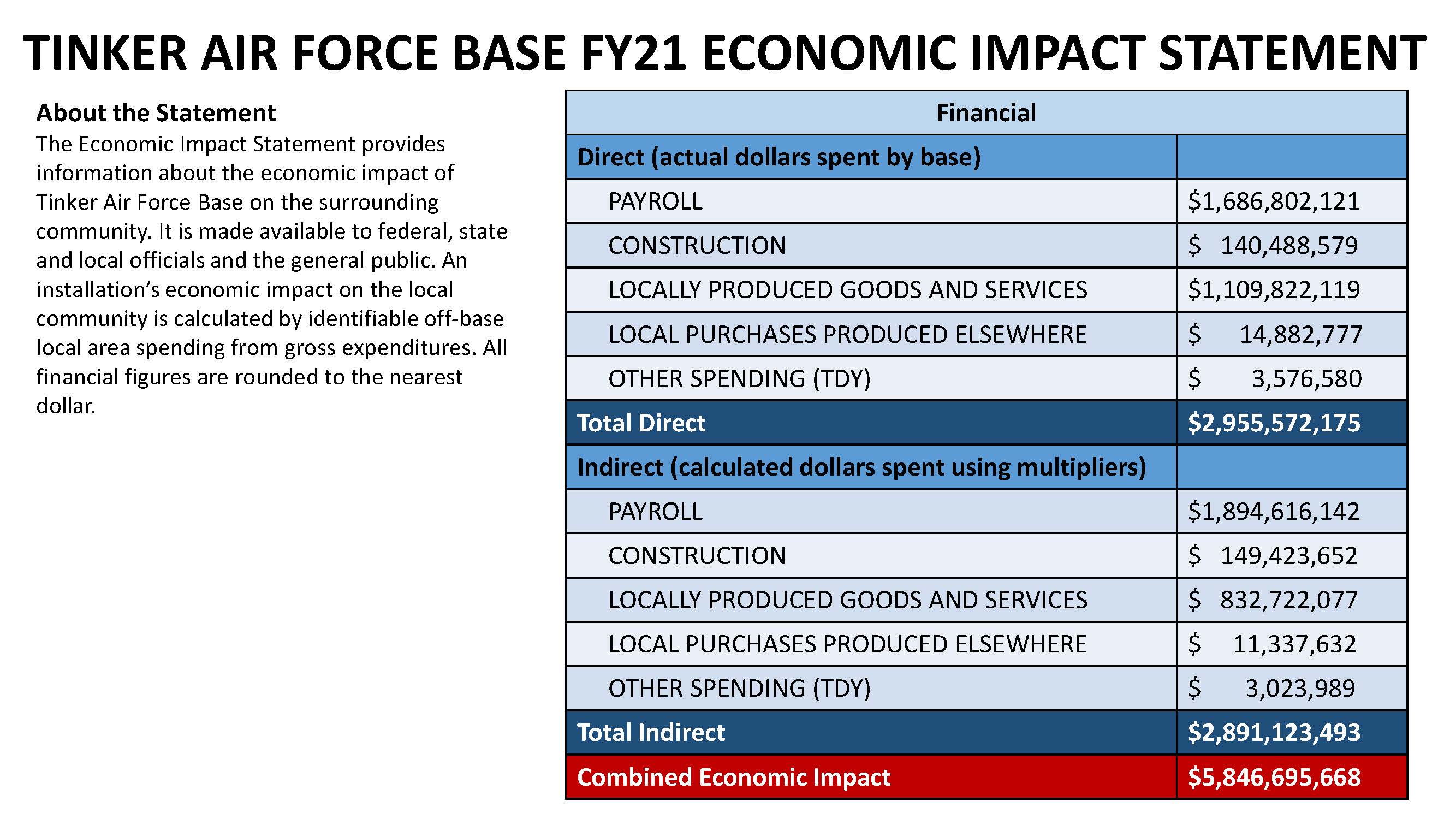 TINKER AIR FORCE BASE FY21 ECONOMIC IMPACT STATEMENT

About the Statement
The Economic Impact Statement provides information about the economic impact of Tinker Air Force Base on the surrounding community. It is made available to federal, state and local officials and the general public. An installation's economic impact on the local community is calculated by identifiable off-base local area spending from gross expenditures. All financial figures are rounded to the nearest dollar.

| Financial | |
|---|---|
| Direct (actual dollars spent by base) | |
| PAYROLL | \$1,686,802,121 |
| CONSTRUCTION | \$ 140,488,579 |
| LOCALLY PRODUCED GOODS AND SERVICES | \$1,109,822,119 |
| LOCAL PURCHASES PRODUCED ELSEWHERE | \$ 14,882,777 |
| OTHER SPENDING (TDY) | \$ 3,576,580 |
| Total Direct | \$2,955,572,175 |
| Indirect (calculated dollars spent using multipliers) | |
| PAYROLL | \$1,894,616,142 |
| CONSTRUCTION | \$ 149,423,652 |
| LOCALLY PRODUCED GOODS AND SERVICES | \$ 832,722,077 |
| LOCAL PURCHASES PRODUCED ELSEWHERE | \$ 11,337,632 |
| OTHER SPENDING (TDY) | \$ 3,023,989 |
| Total Indirect | \$2,891,123,493 |
| Combined Economic Impact | \$5,846,695,668 |